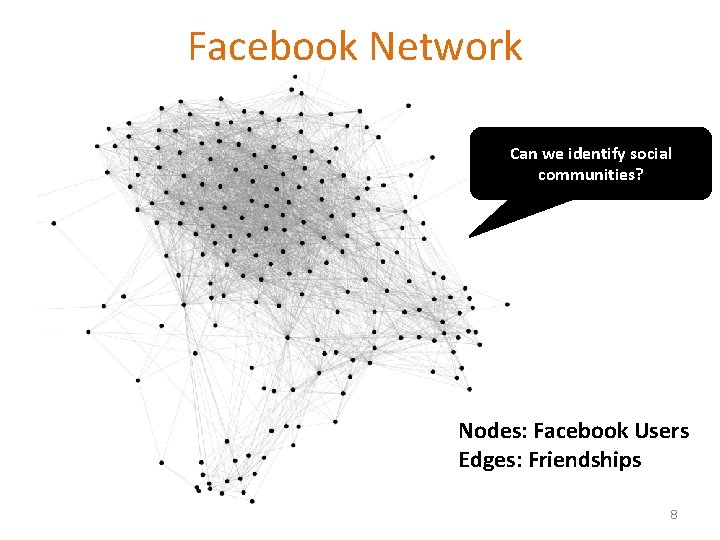 Facebook Network

Can we identify social communities?

Nodes: Facebook Users
Edges: Friendships

8